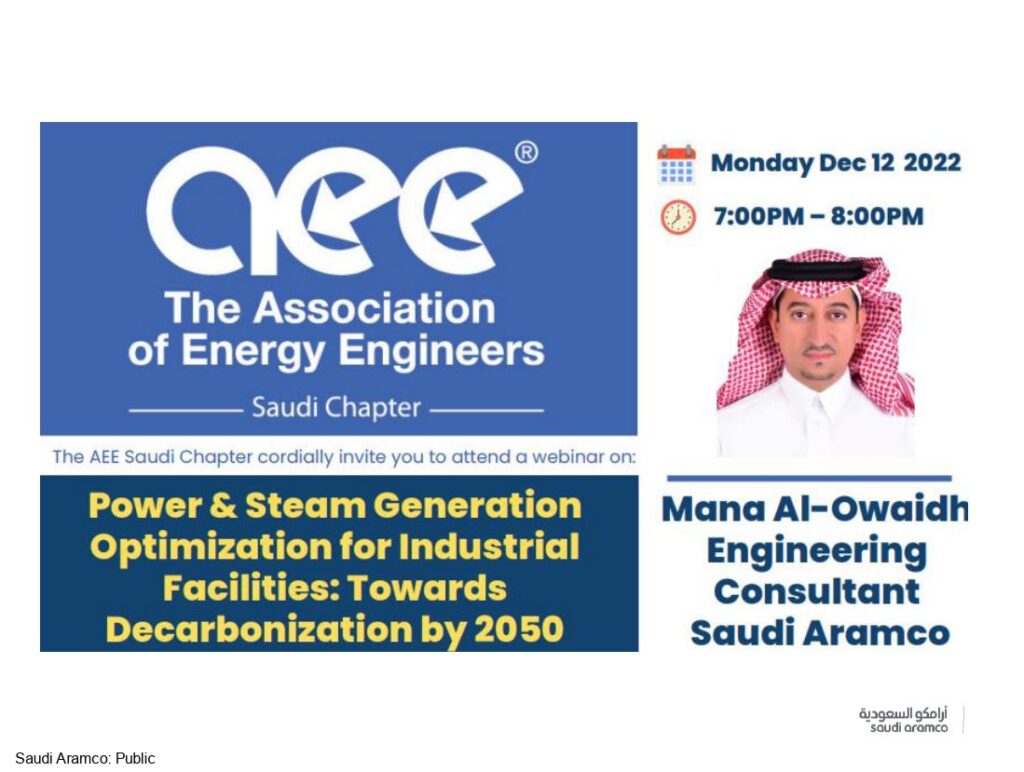 aee®
The Association of Energy Engineers
Saudi Chapter

The AEE Saudi Chapter cordially invite you to attend a webinar on:

Power & Steam Generation Optimization for Industrial Facilities: Towards Decarbonization by 2050

Monday Dec 12 2022
7:00PM – 8:00PM

Mana Al-Owaidh
Engineering Consultant
Saudi Aramco

أرامكو السعودية
saudi aramco

Saudi Aramco: Public